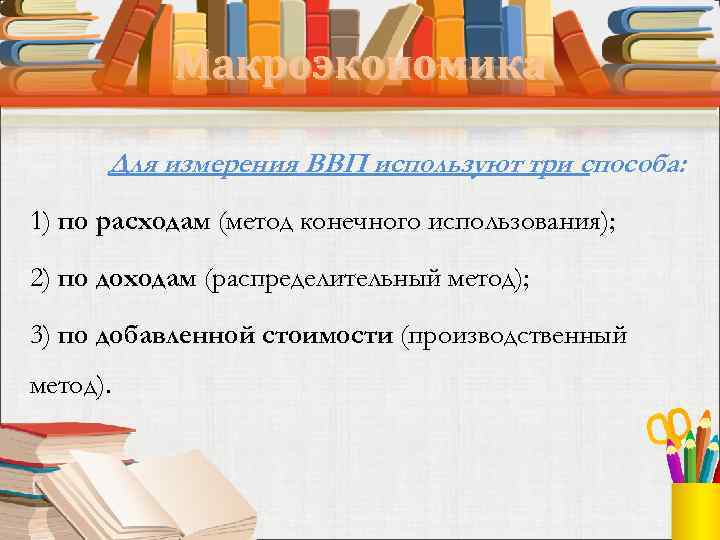 Макроэкономика

Для измерения ВВП используют три способа:

1) по расходам (метод конечного использования);

2) по доходам (распределительный метод);

3) по добавленной стоимости (производственный метод).